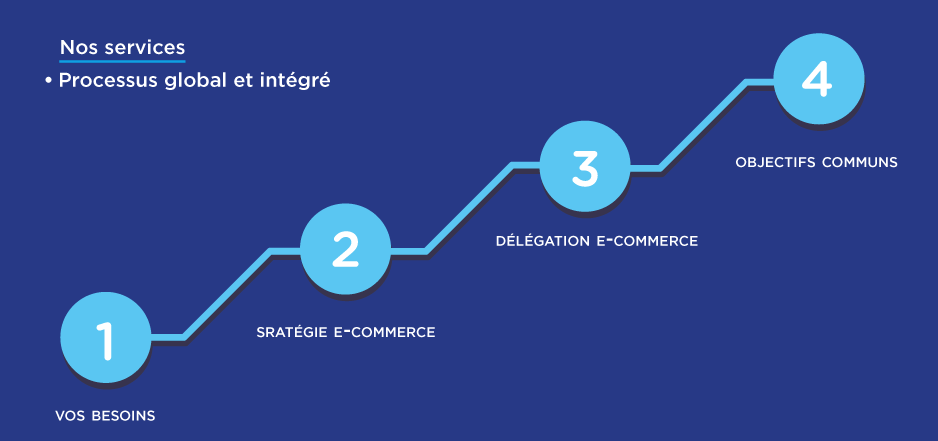 Nos services

• Processus global et intégré

1

VOS BESOINS

2

SRATÉGIE E-COMMERCE

3

DÉLÉGATION E-COMMERCE

4

OBJECTIFS COMMUNS